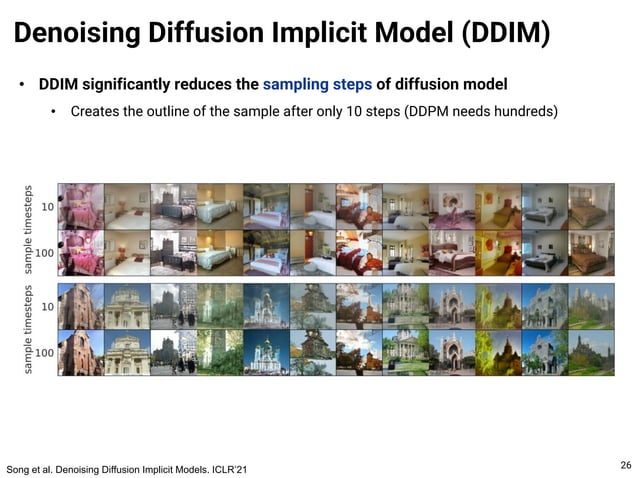 Denoising Diffusion Implicit Model (DDIM)

• DDIM significantly reduces the sampling steps of diffusion model
  • Creates the outline of the sample after only 10 steps (DDPM needs hundreds)

sample timesteps
10
100

sample timesteps
10
100

Song et al. Denoising Diffusion Implicit Models. ICLR'21

26